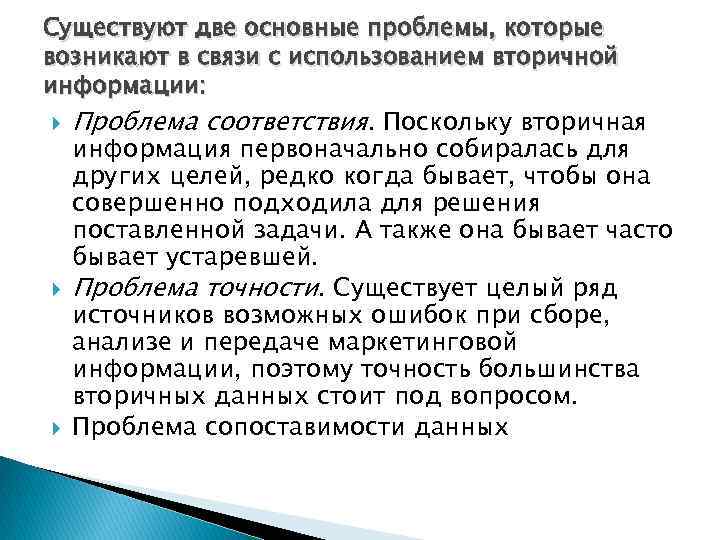 Существуют две основные проблемы, которые возникают в связи с использованием вторичной информации:

Проблема соответствия. Поскольку вторичная информация первоначально собиралась для других целей, редко когда бывает, чтобы она совершенно подходила для решения поставленной задачи. А также она бывает часто бывает устаревшей.

Проблема точности. Существует целый ряд источников возможных ошибок при сборе, анализе и передаче маркетинговой информации, поэтому точность большинства вторичных данных стоит под вопросом.

Проблема сопоставимости данных